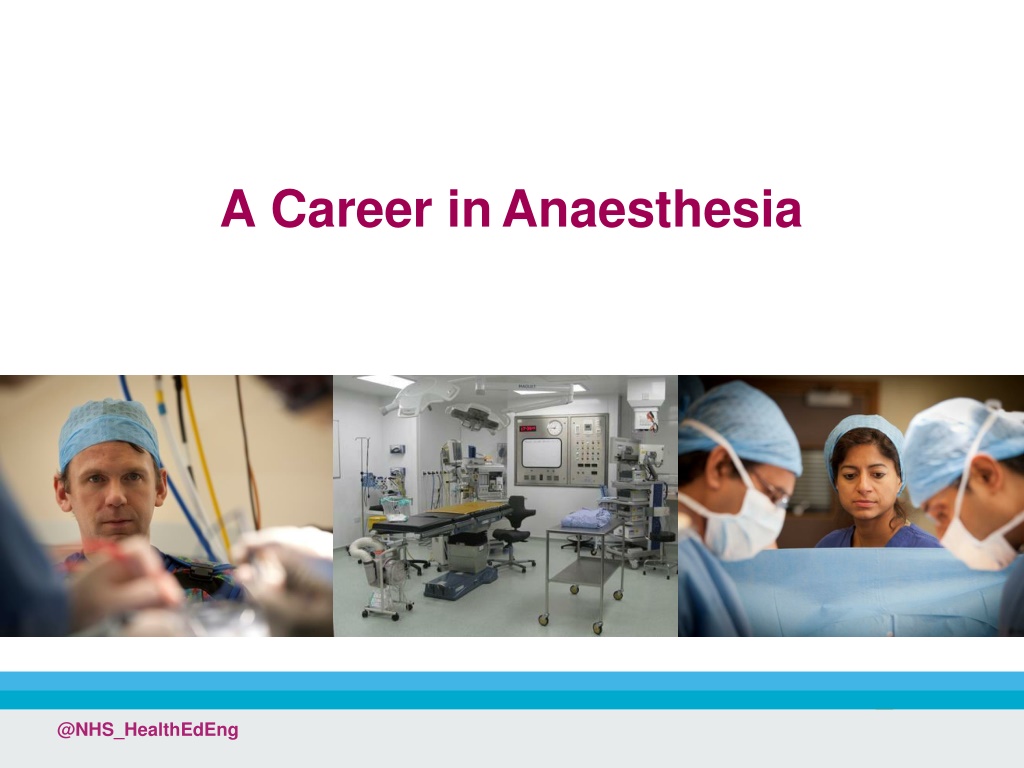 A Career in Anaesthesia

@NHS_HealthEdEng